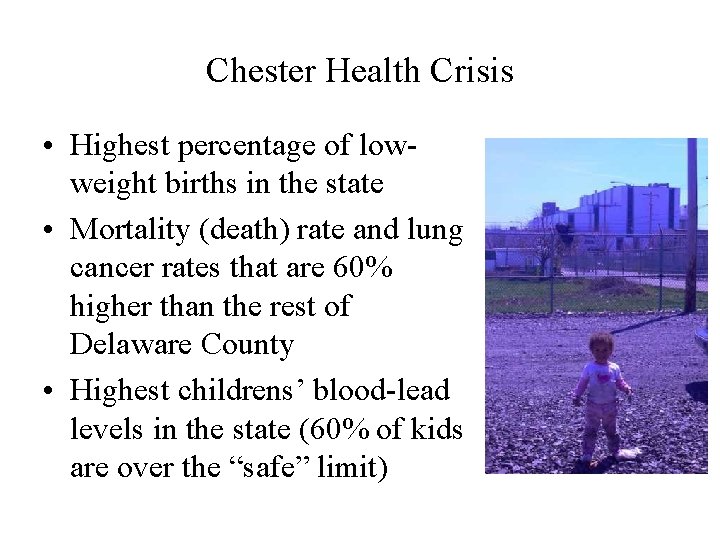 Chester Health Crisis

• Highest percentage of low-weight births in the state

• Mortality (death) rate and lung cancer rates that are 60% higher than the rest of Delaware County

• Highest childrens’ blood-lead levels in the state (60% of kids are over the “safe” limit)